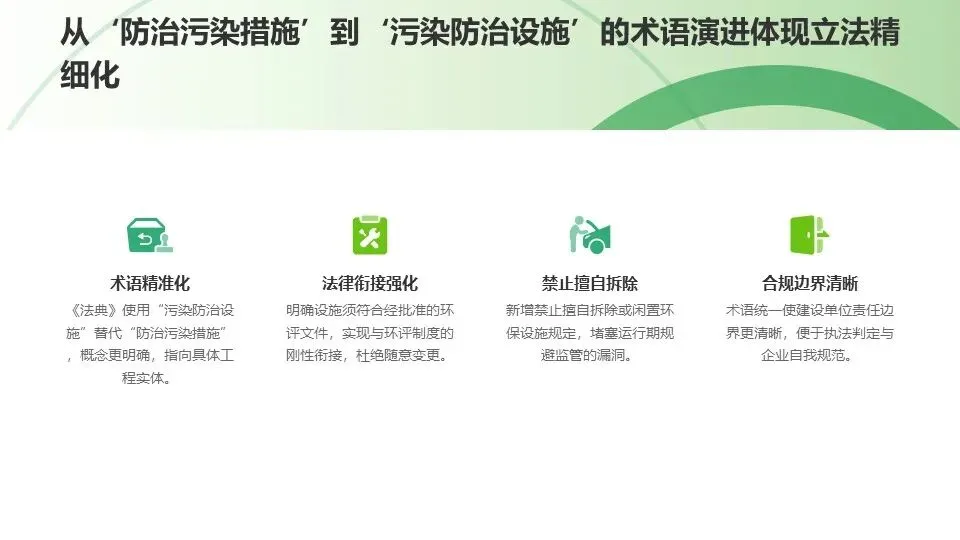 从‘防治污染措施’到‘污染防治设施’的术语演进体现立法精细化

术语精准化

《法典》使用“污染防治设施”替代“防治污染措施”，概念更明确，指向具体工程实体。

法律衔接强化

明确设施须符合经批准的环评文件，实现与环评制度的刚性衔接，杜绝随意变更。

禁止擅自拆除

新增禁止擅自拆除或闲置环保设施规定，堵塞运行期规避监管的漏洞。

合规边界清晰

术语统一使建设单位责任边界更清晰，便于执法判定与企业自我规范。